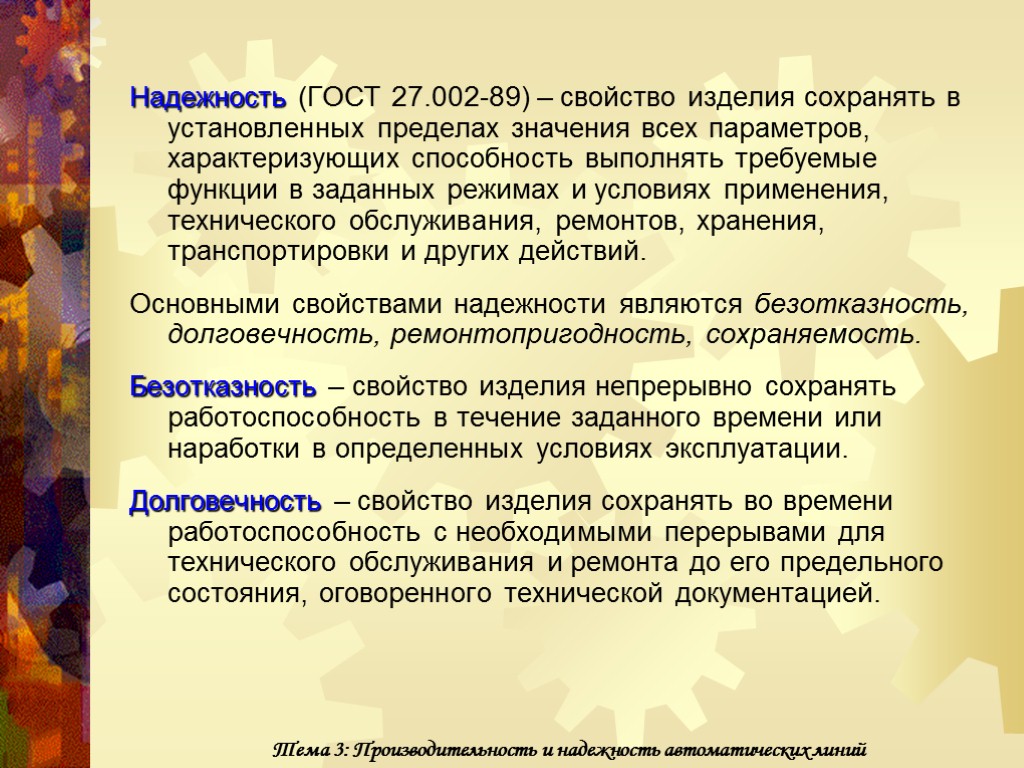 Надежность (ГОСТ 27.002-89) – свойство изделия сохранять в установленных пределах значения всех параметров, характеризующих способность выполнять требуемые функции в заданных режимах и условиях применения, технического обслуживания, ремонтов, хранения, транспортировки и других действий.

Основными свойствами надежности являются безотказность, долговечность, ремонтопригодность, сохраняемость.

Безотказность – свойство изделия непрерывно сохранять работоспособность в течение заданного времени или наработки в определенных условиях эксплуатации.

Долговечность – свойство изделия сохранять во времени работоспособность с необходимыми перерывами для технического обслуживания и ремонта до его предельного состояния, оговоренного технической документацией.

Тема 3: Производительность и надежность автоматических линий